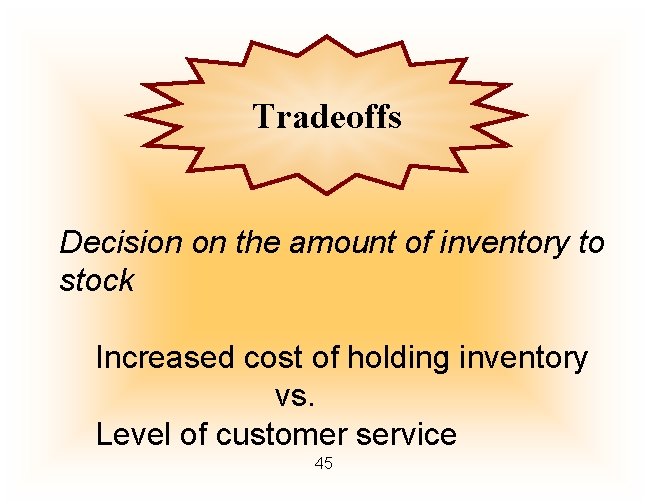 Tradeoffs

Decision on the amount of inventory to stock

Increased cost of holding inventory
vs.
Level of customer service

45